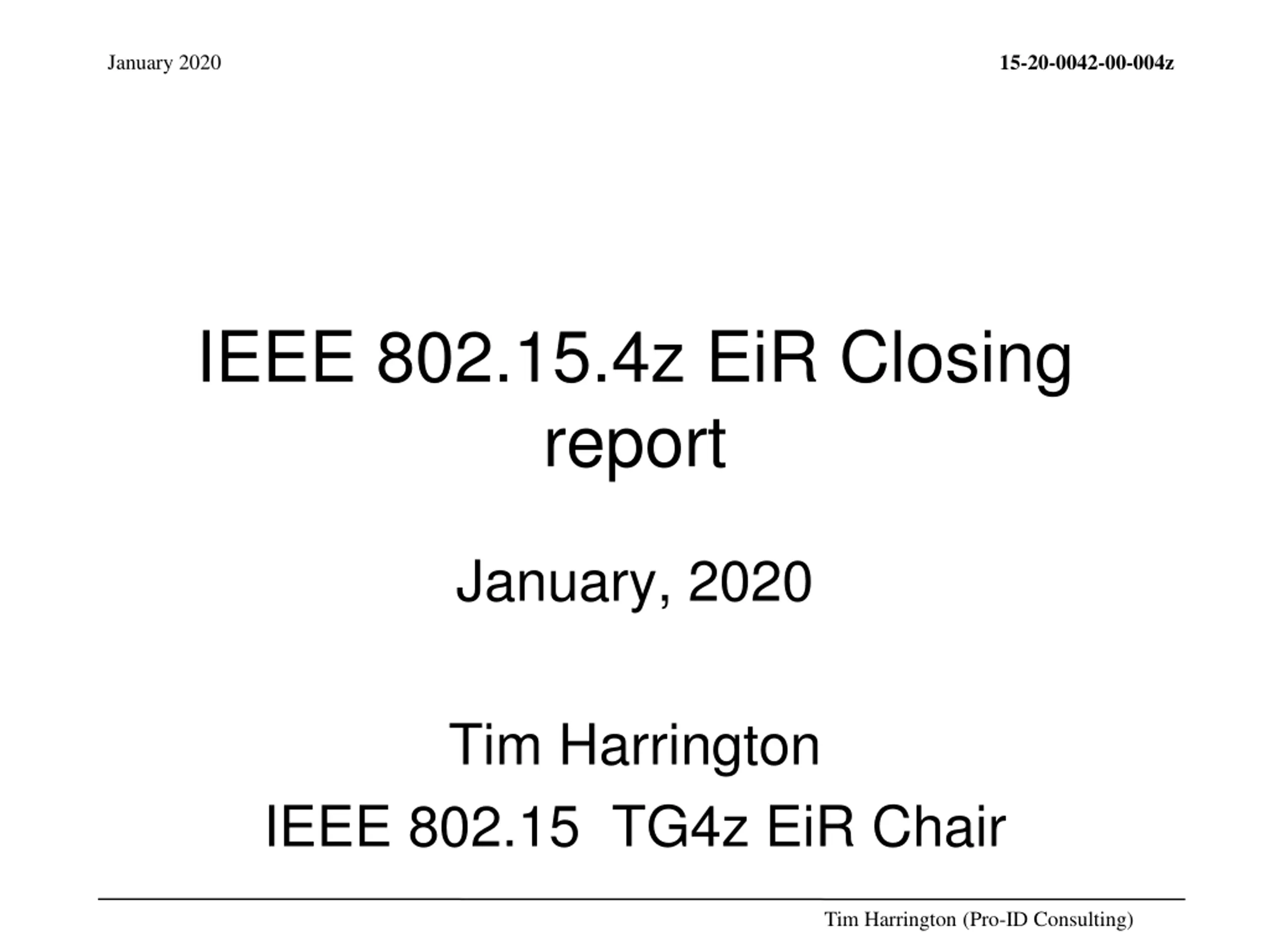 January 2020

15-20-0042-00-004z

IEEE 802.15.4z EiR Closing report

January, 2020

Tim Harrington
IEEE 802.15 TG4z EiR Chair

Tim Harrington (Pro-ID Consulting)